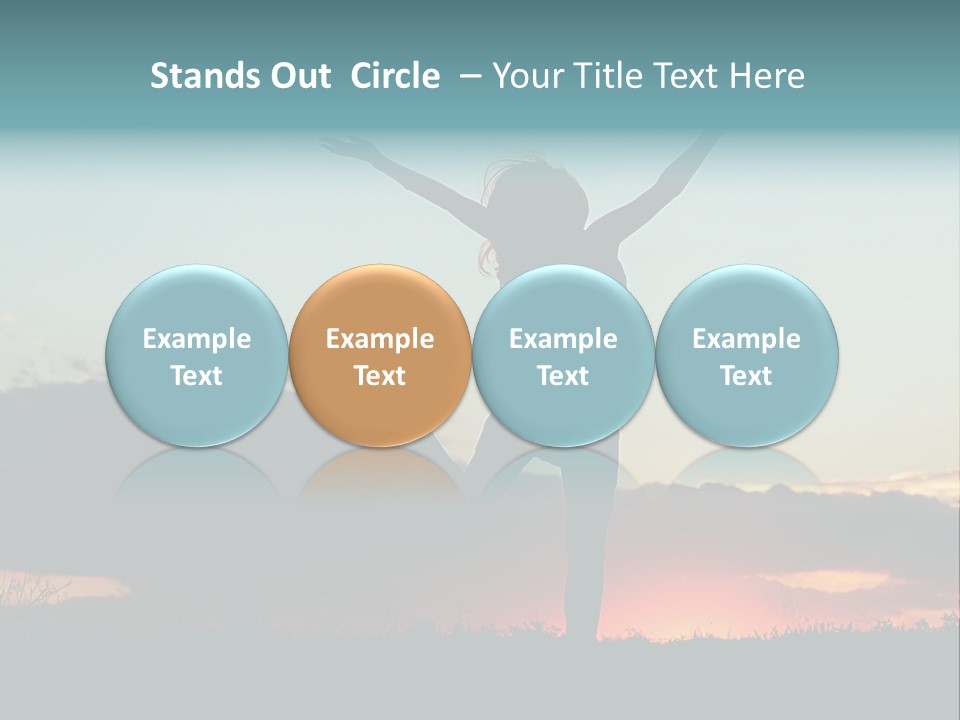 Stands Out Circle – Your Title Text Here

Example Text

Example Text

Example Text

Example Text